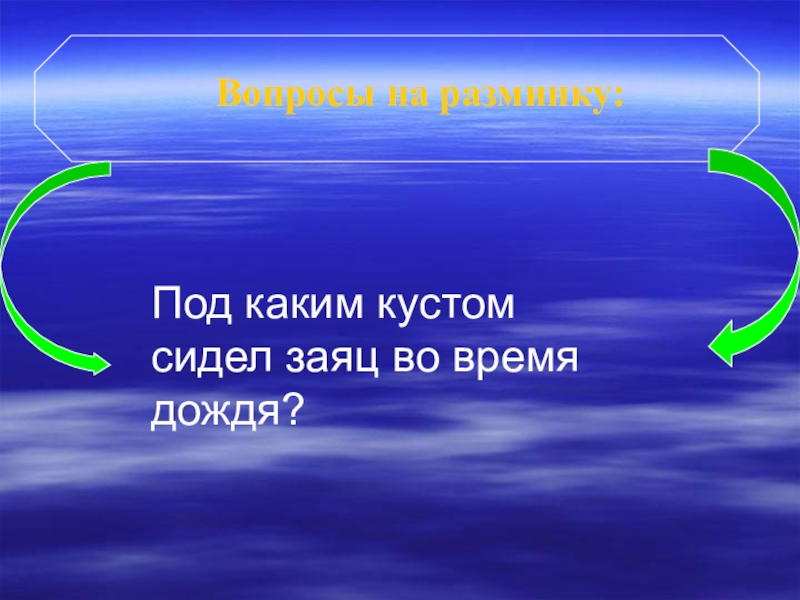 Вопросы на разминку:

Под каким кустом сидел заяц во время дождя?